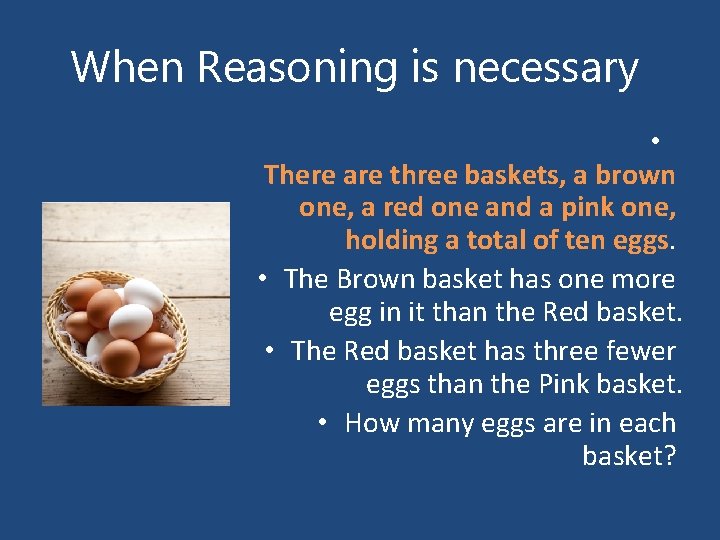 When Reasoning is necessary

•

There are three baskets, a brown one, a red one and a pink one, holding a total of ten eggs.

• The Brown basket has one more egg in it than the Red basket.

• The Red basket has three fewer eggs than the Pink basket.

• How many eggs are in each basket?